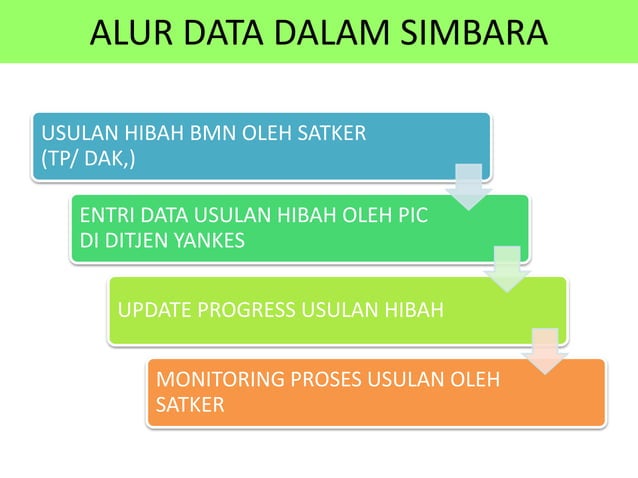 ALUR DATA DALAM SIMBARA

USULAN HIBAH BMN OLEH SATKER (TP/ DAK,)

ENTRI DATA USULAN HIBAH OLEH PIC DI DITJEN YANKES

UPDATE PROGRESS USULAN HIBAH

MONITORING PROSES USULAN OLEH SATKER